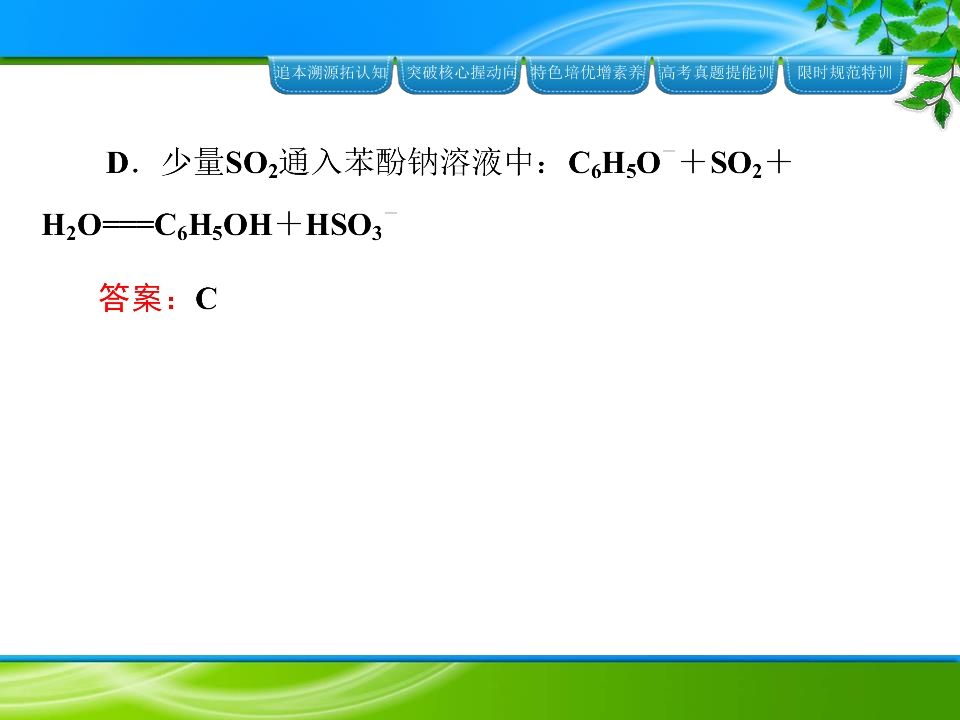 追本溯源拓认知 突破核心握动向 特色培优增素养 高考真题提能训 限时规范特训

D．少量$SO_2$通入苯酚钠溶液中：$C_6H_5O^- + SO_2 + H_2O = C_6H_5OH + HSO_3^-$

答案：C